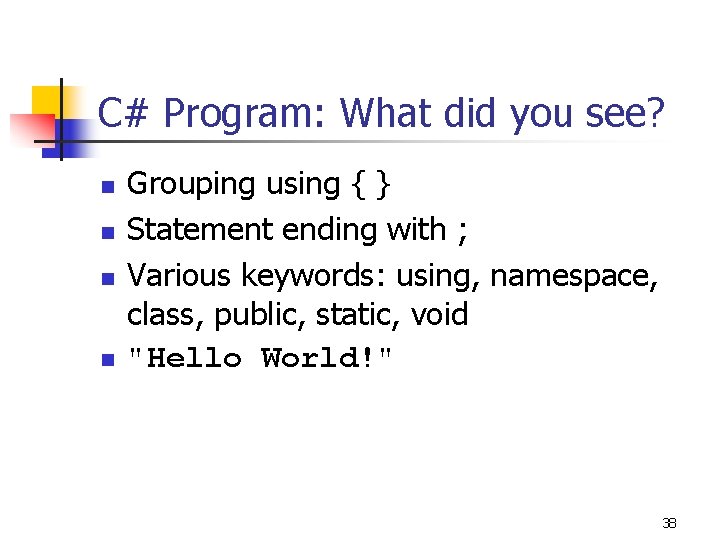 C# Program: What did you see?

- Grouping using { }
- Statement ending with ;
- Various keywords: using, namespace, class, public, static, void
- "Hello World!"

38